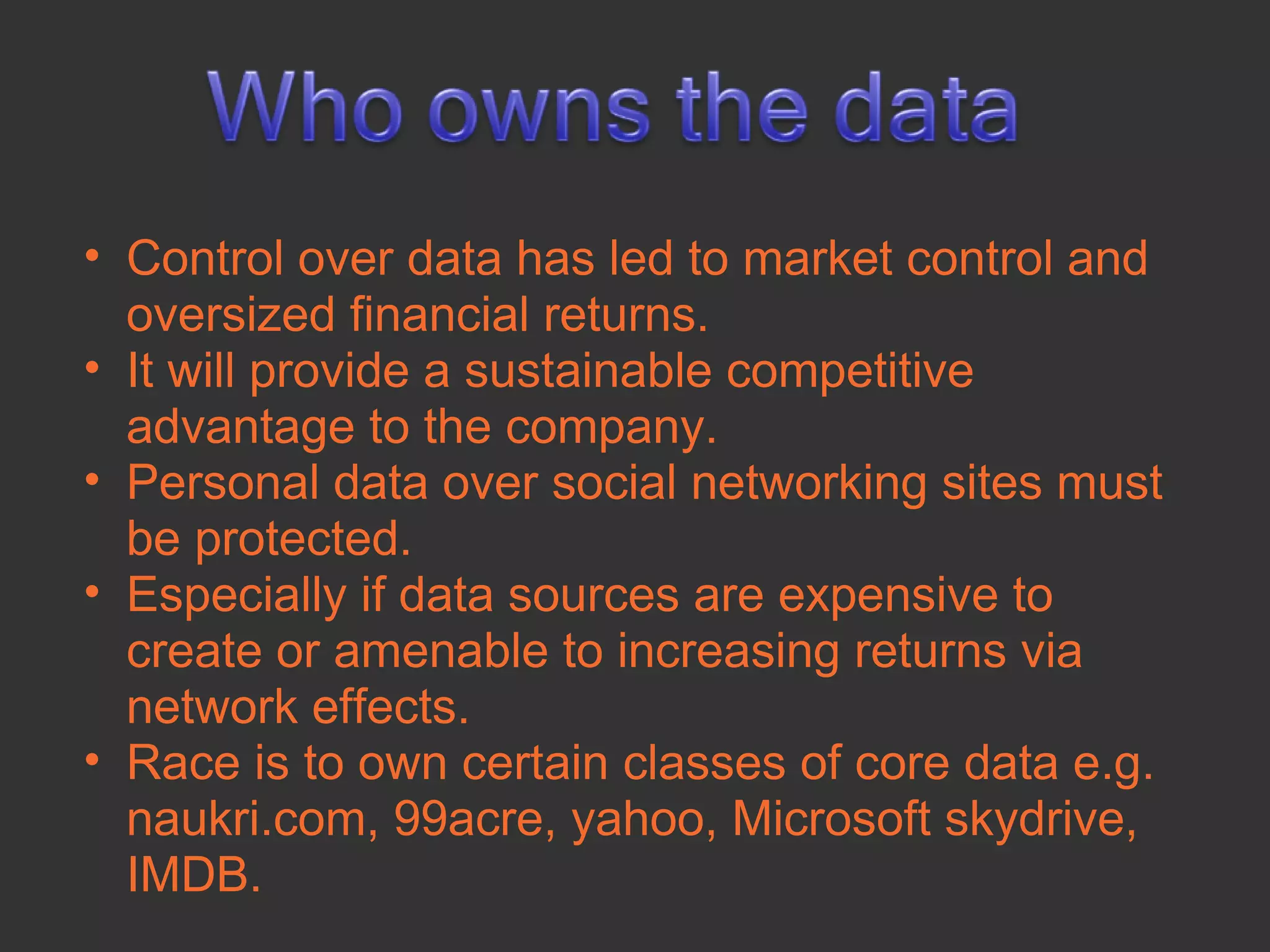 Who owns the data

• Control over data has led to market control and oversized financial returns.
• It will provide a sustainable competitive advantage to the company.
• Personal data over social networking sites must be protected.
• Especially if data sources are expensive to create or amenable to increasing returns via network effects.
• Race is to own certain classes of core data e.g. naukri.com, 99acre, yahoo, Microsoft skydrive, IMDB.